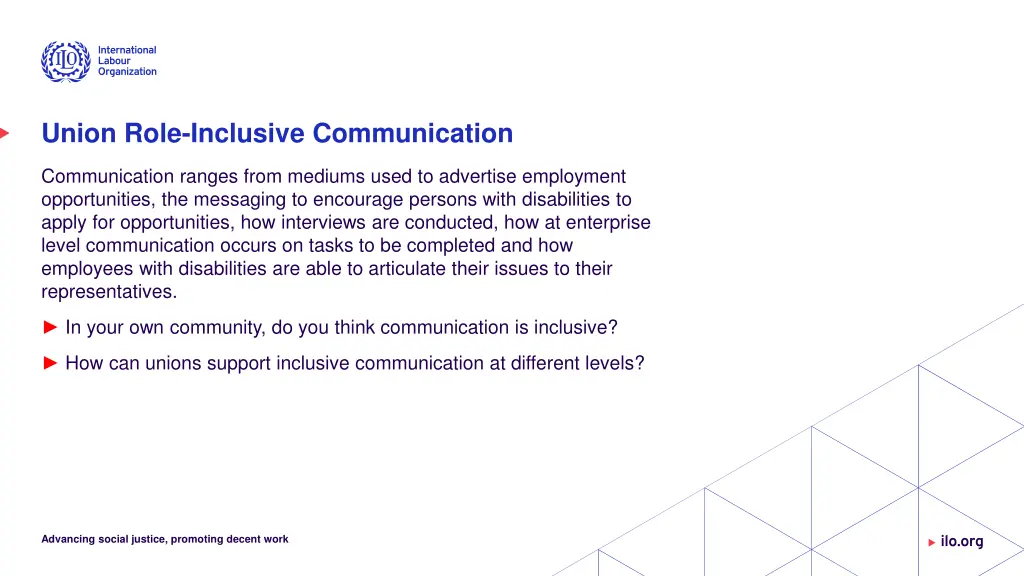 ILO

International Labour Organization

Union Role-Inclusive Communication

Communication ranges from mediums used to advertise employment opportunities, the messaging to encourage persons with disabilities to apply for opportunities, how interviews are conducted, how at enterprise level communication occurs on tasks to be completed and how employees with disabilities are able to articulate their issues to their representatives.

► In your own community, do you think communication is inclusive?

► How can unions support inclusive communication at different levels?

Advancing social justice, promoting decent work

► ilo.org